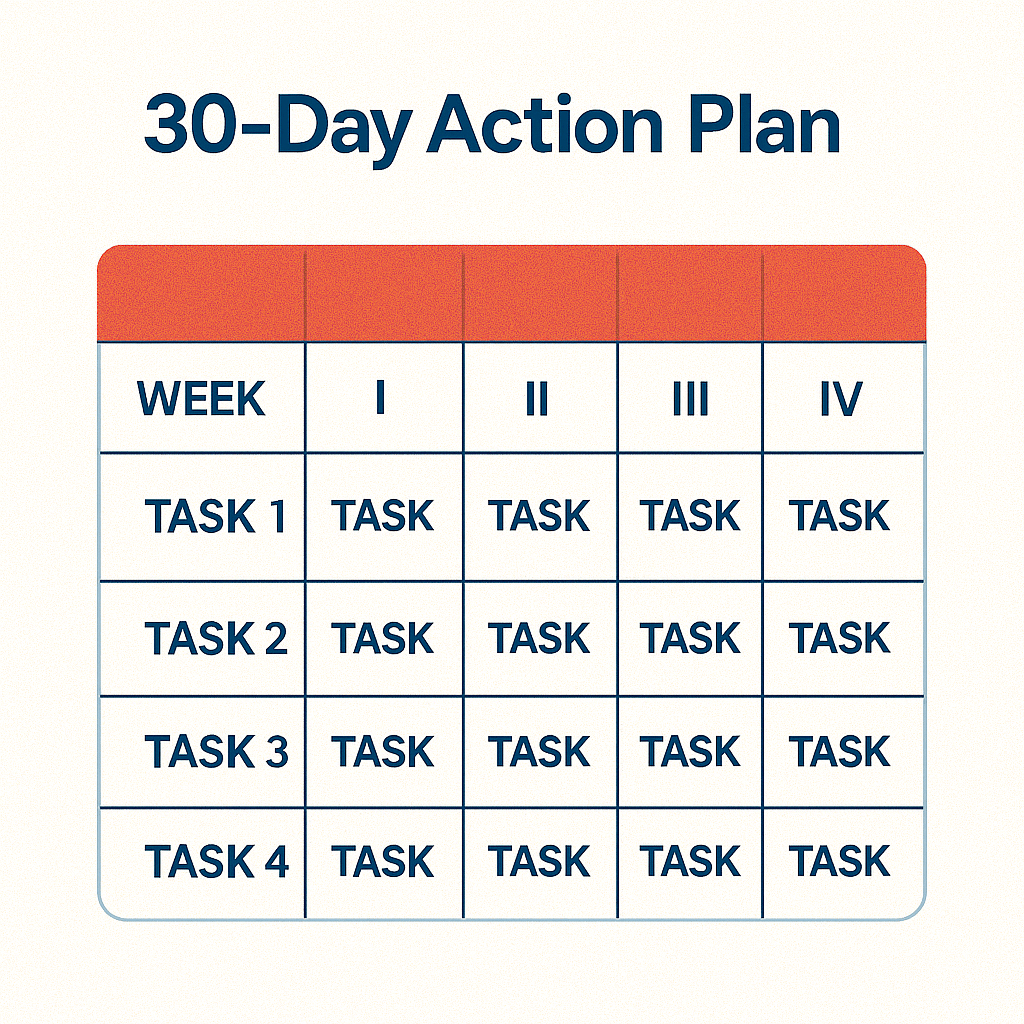 30-Day Action Plan

| WEEK | I | II | III | IV |
|---|---|---|---|---|
| TASK 1 | TASK | TASK | TASK | TASK |
| TASK 2 | TASK | TASK | TASK | TASK |
| TASK 3 | TASK | TASK | TASK | TASK |
| TASK 4 | TASK | TASK | TASK | TASK |